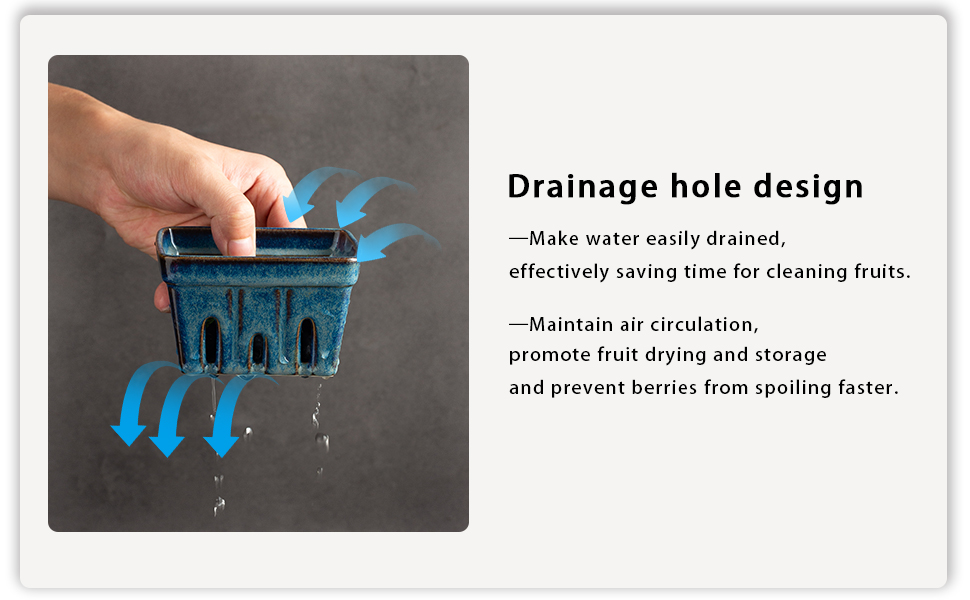 Drainage hole design

—Make water easily drained, effectively saving time for cleaning fruits.

—Maintain air circulation, promote fruit drying and storage and prevent berries from spoiling faster.